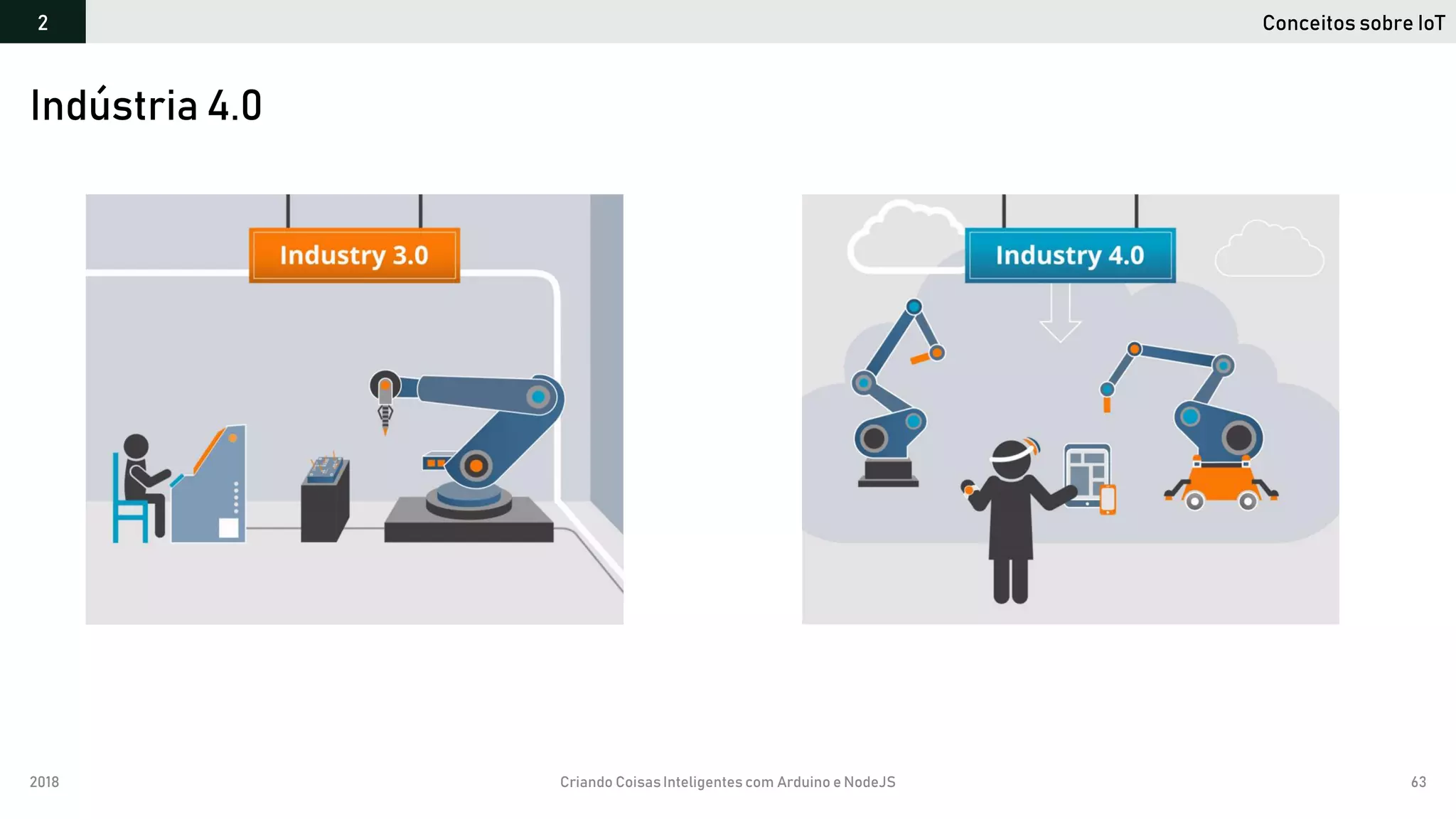 2

Conceitos sobre IoT

Indústria 4.0

Industry 3.0

Industry 4.0

2018

Criando Coisas Inteligentes com Arduino e NodeJS

63